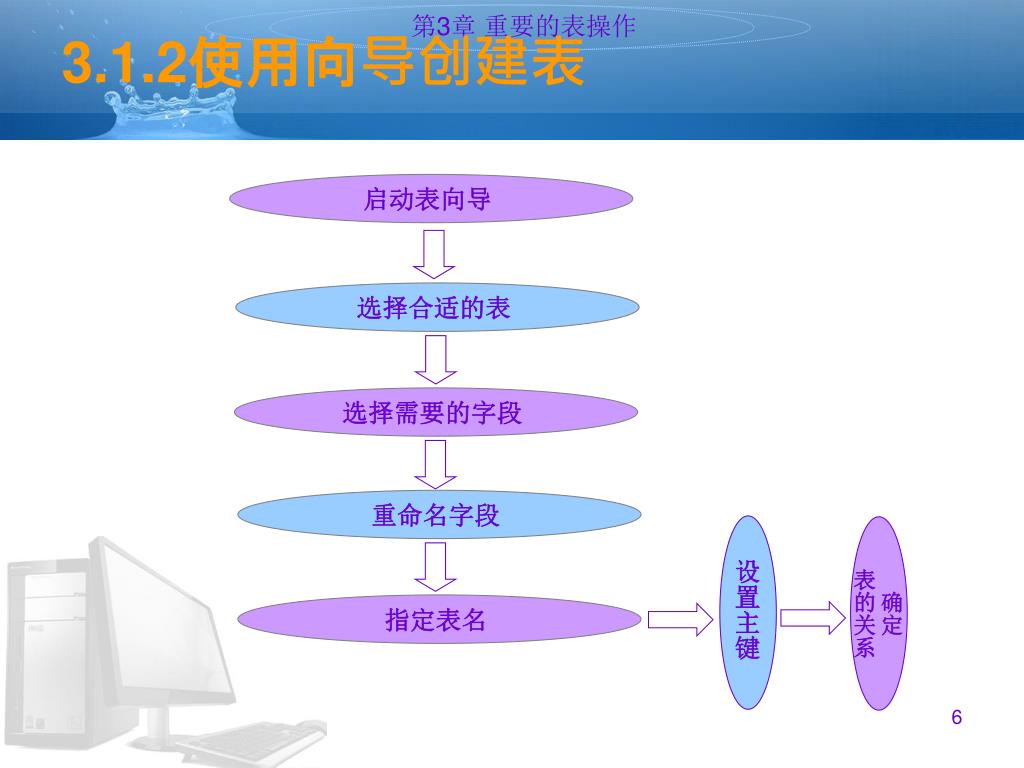 第3章 重要的表操作

3.1.2使用向导创建表

启动表向导

选择合适的表

选择需要的字段

重命名字段

指定表名

设置主键

确定表的关系

6